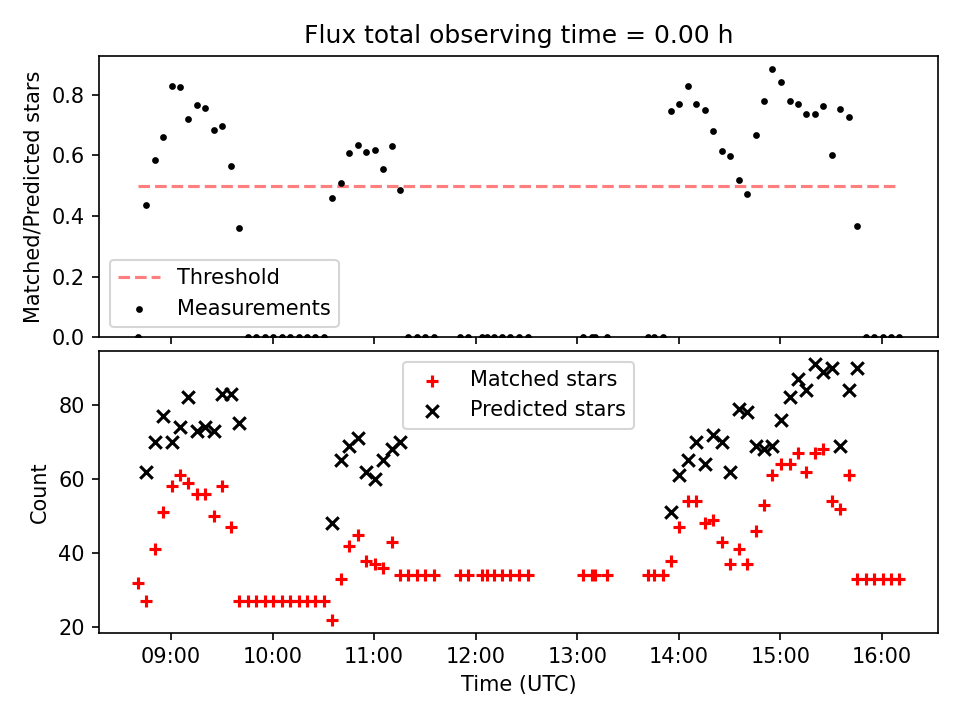 Flux total observing time = 0.00 h

Matched/Predicted stars

0.8
0.6
0.4
0.2
0.0

Threshold
Measurements

Count

80
60
40
20

Matched stars
Predicted stars

09:00
10:00
11:00
12:00
13:00
14:00
15:00
16:00

Time (UTC)